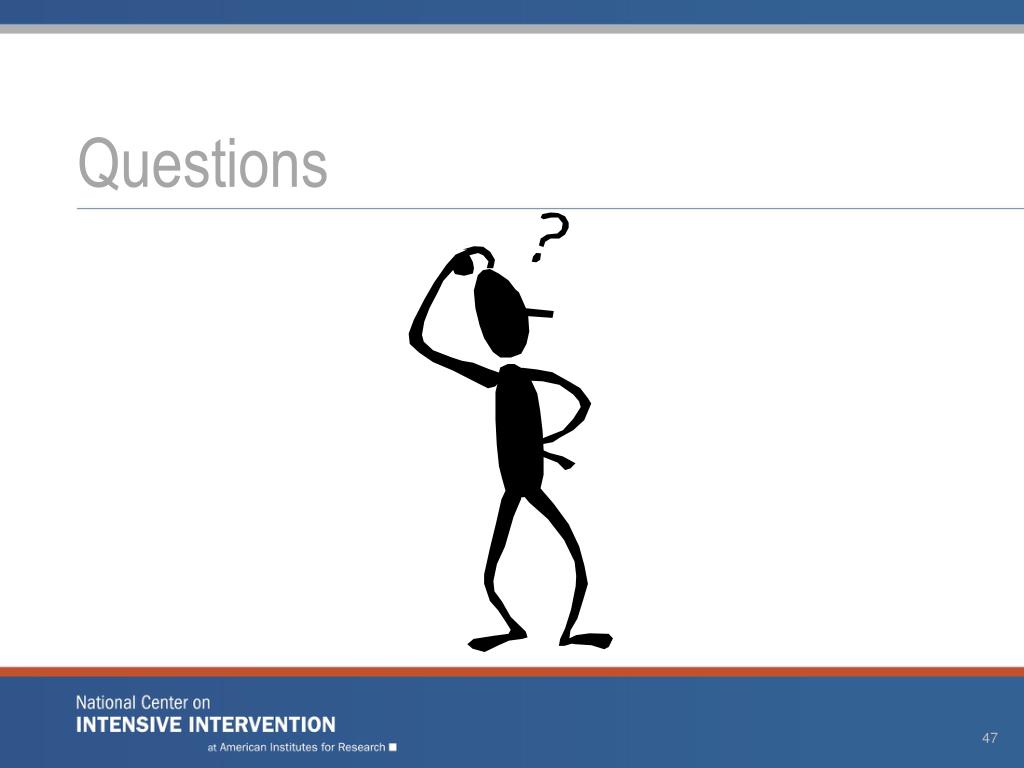 Questions

?

National Center on
INTENSIVE INTERVENTION
at American Institutes for Research

47